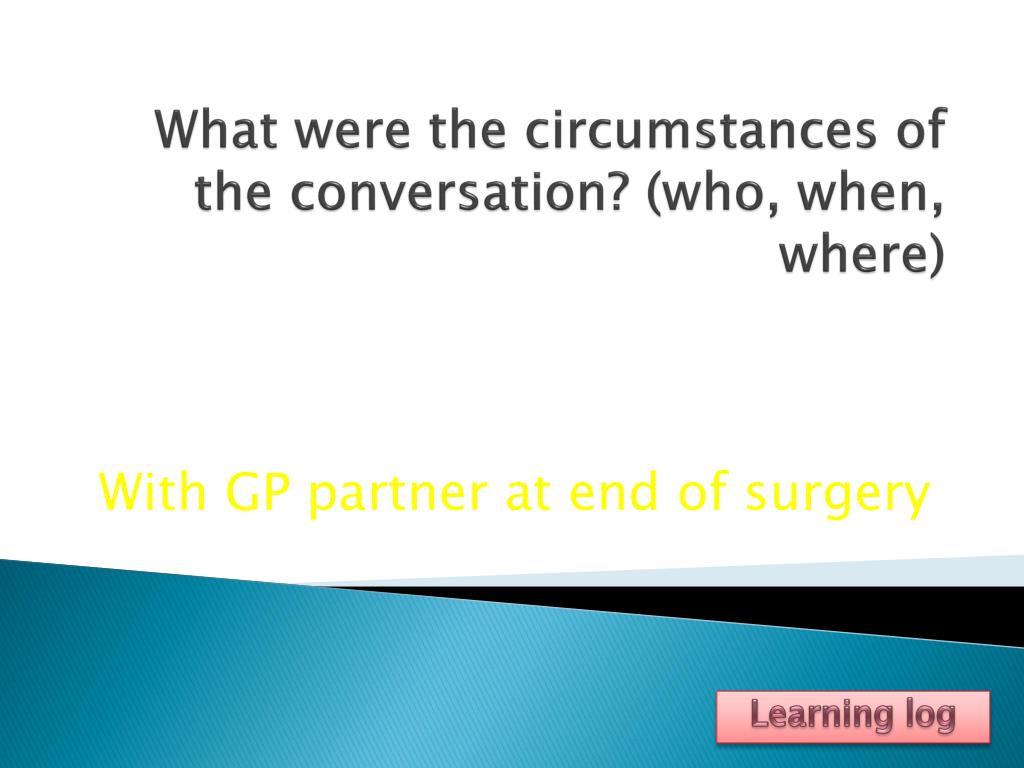 What were the circumstances of the conversation? (who, when, where)

With GP partner at end of surgery

Learning log